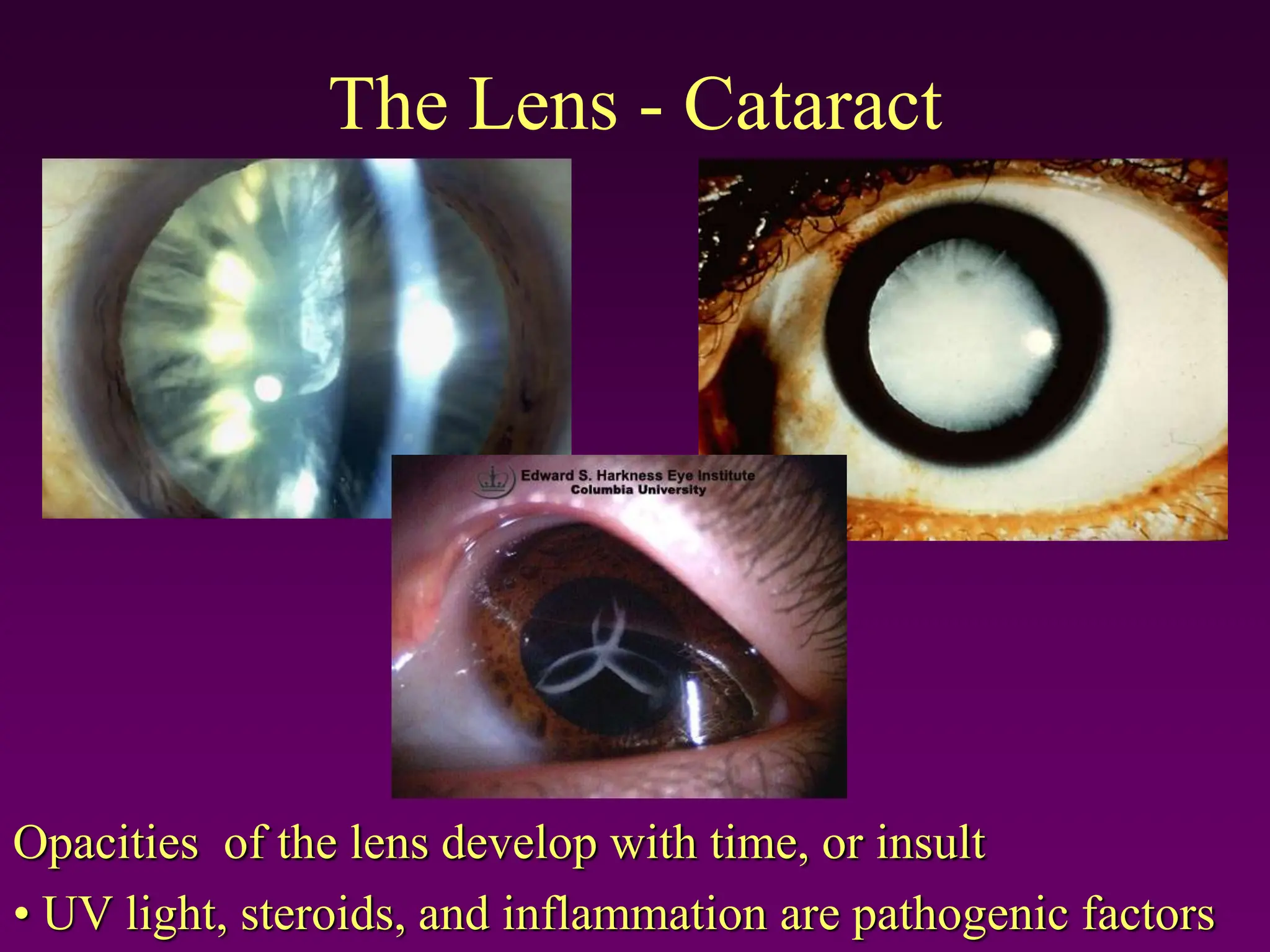 The Lens - Cataract

Edward S. Harkness Eye Institute
Columbia University

Opacities of the lens develop with time, or insult

• UV light, steroids, and inflammation are pathogenic factors